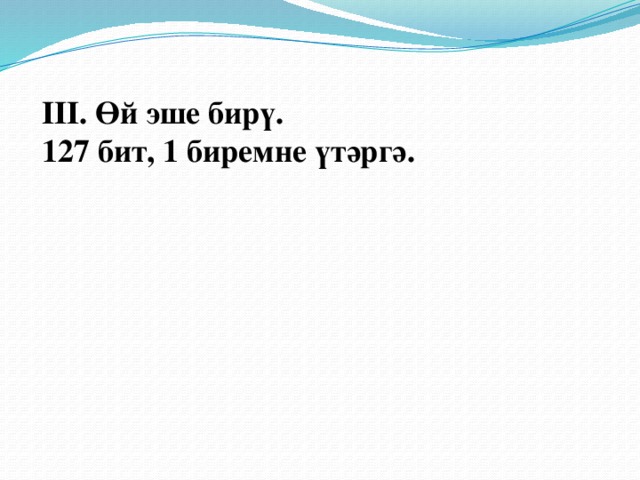 III. Өй эше бирү.
127 бит, 1 биремне үтәргә.